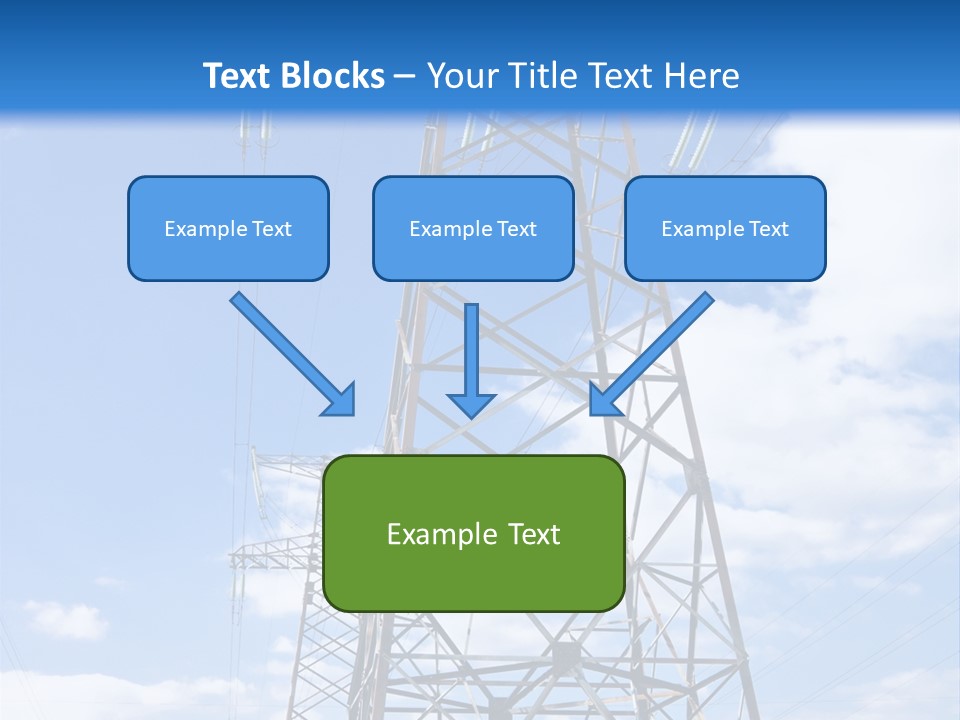 Text Blocks – Your Title Text Here

Example Text

Example Text

Example Text

Example Text